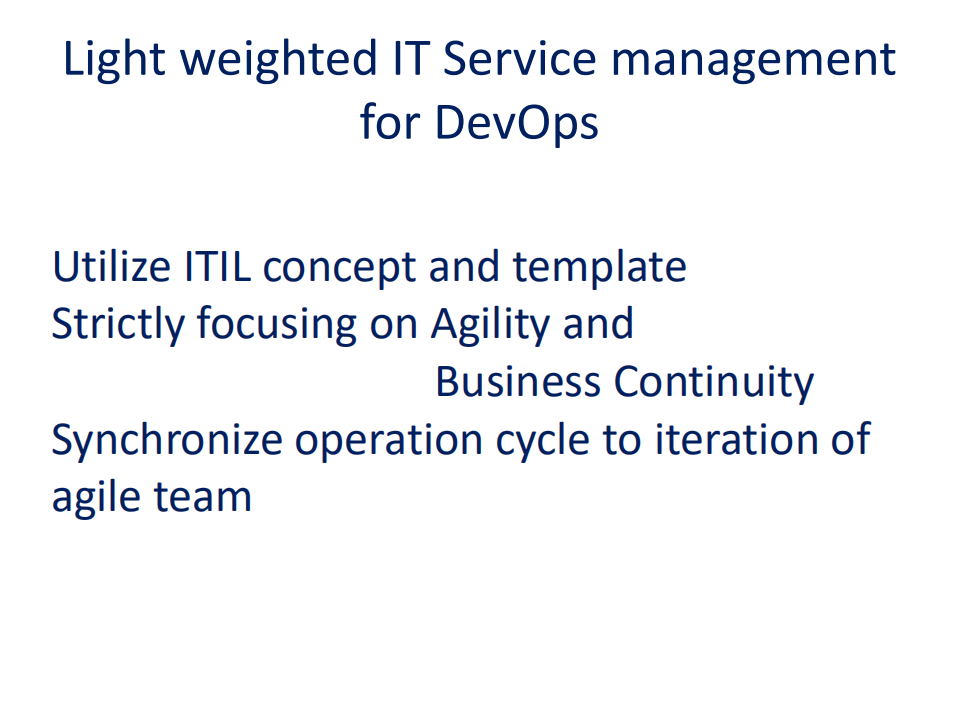 Light weighted IT Service management for DevOps

Utilize ITIL concept and template
Strictly focusing on Agility and Business Continuity
Synchronize operation cycle to iteration of agile team